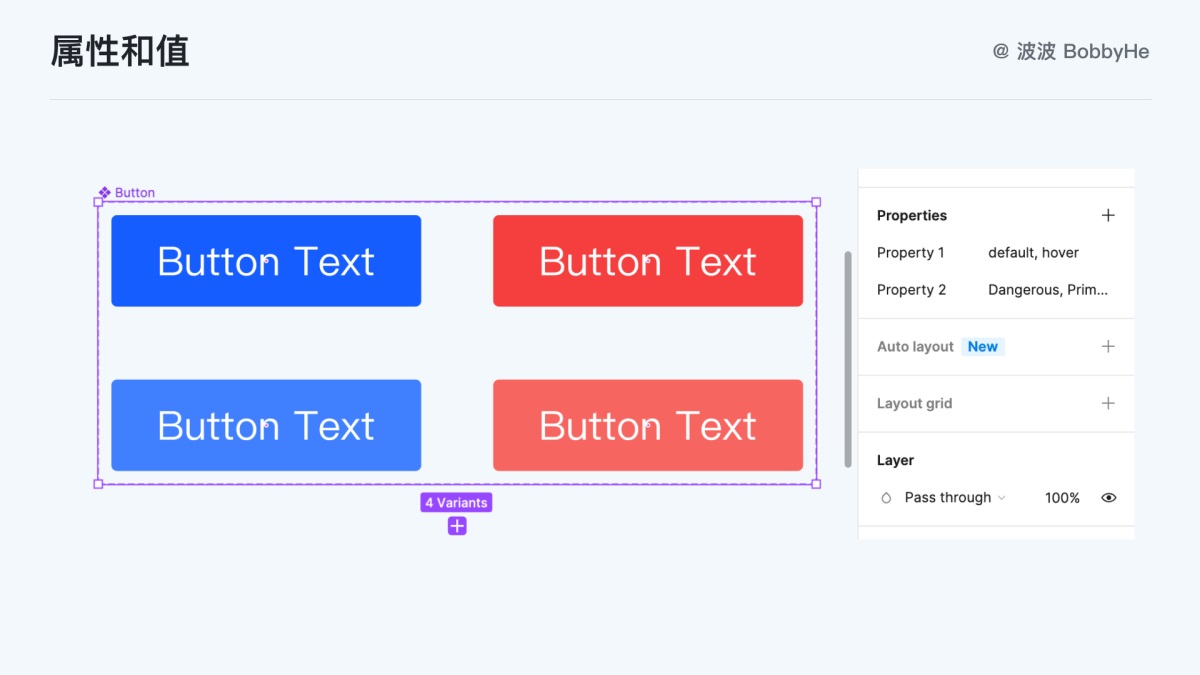 属性和值

@ 波波 BobbyHe

Button

Button Text

Button Text

Button Text

Button Text

4 Variants

Properties

Property 1 default, hover

Property 2 Dangerous, Prim...

Auto layout New

Layout grid

Layer

Pass through 100%